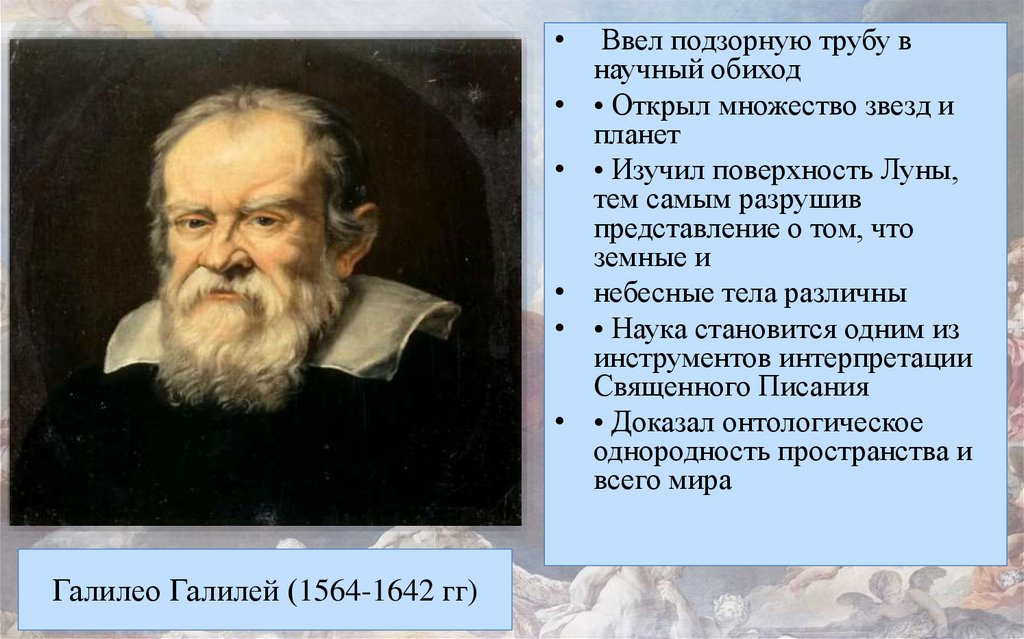 • Ввел подзорную трубу в научный обиход

• • Открыл множество звезд и планет

• • Изучил поверхность Луны, тем самым разрушив представление о том, что земные и

• небесные тела различны

• • Наука становится одним из инструментов интерпретации Священного Писания

• • Доказал онтологическое однородность пространства и всего мира

Галилео Галилей (1564-1642 гг)